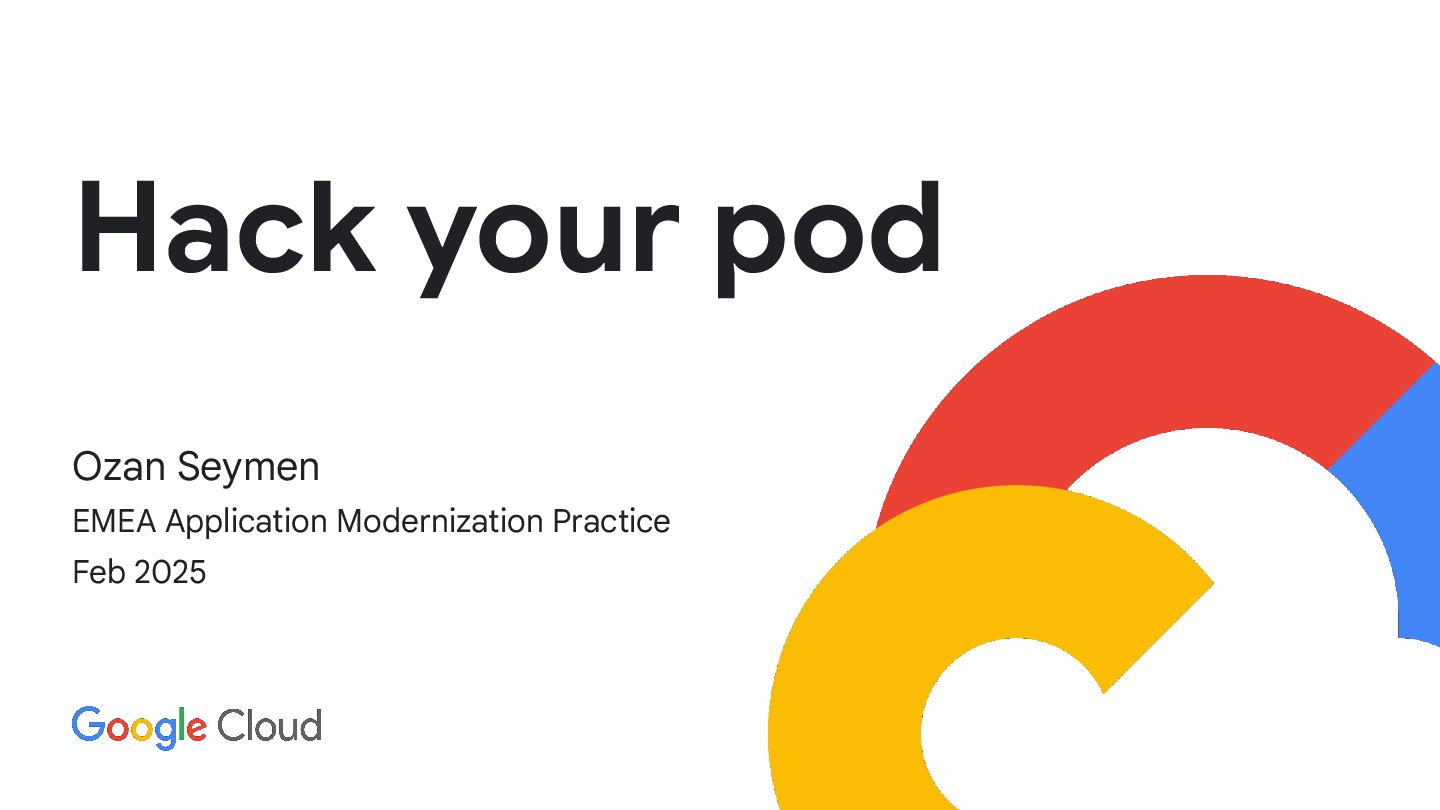 Hack your pod

Ozan Seymen

EMEA Application Modernization Practice

Feb 2025

Google Cloud